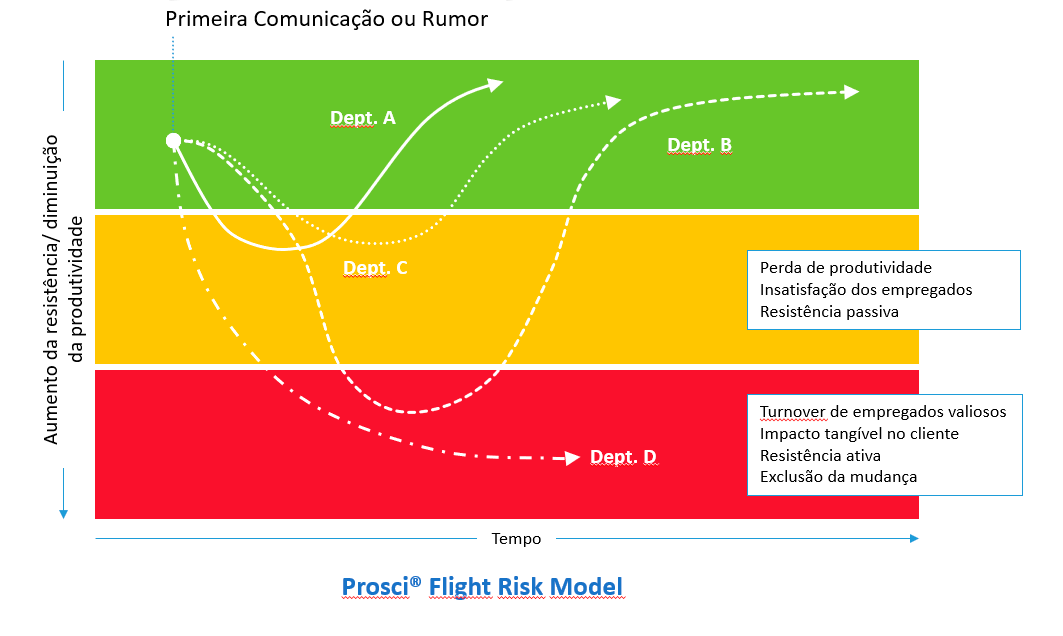 Primeira Comunicação ou Rumor

Aumento da resistência/ diminuição da produtividade

Dept. A

Dept. B

Dept. C

Dept. D

Perda de produtividade
Insatisfação dos empregados
Resistência passiva

Turnover de empregados valiosos
Impacto tangível no cliente
Resistência ativa
Exclusão da mudança

Tempo

Prosci® Flight Risk Model